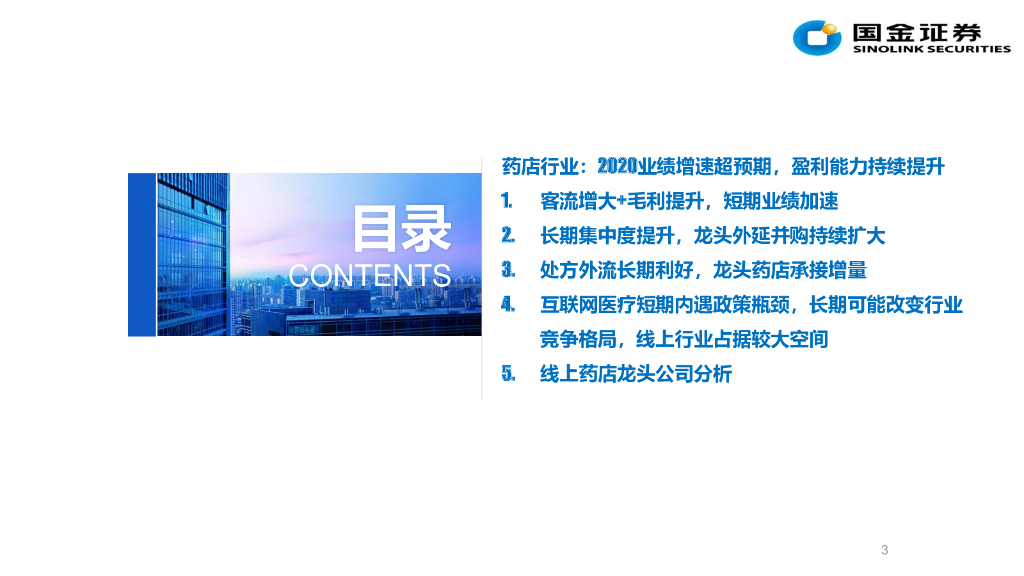 国金证券
SINOLINK SECURITIES

目录
CONTENTS

药店行业：2020业绩增速超预期，盈利能力持续提升

1. 客流增大+毛利提升，短期业绩加速

2. 长期集中度提升，龙头外延并购持续扩大

3. 处方外流长期利好，龙头药店承接增量

4. 互联网医疗短期内遇政策瓶颈，长期可能改变行业竞争格局，线上行业占据较大空间

5. 线上药店龙头公司分析

3